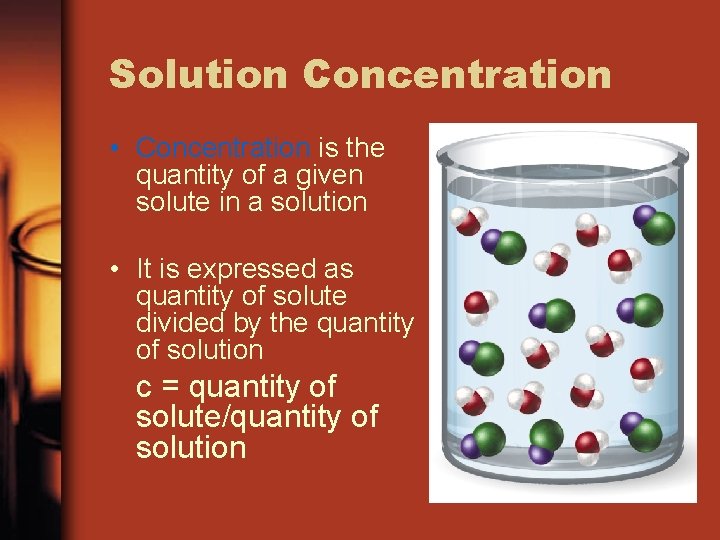 Solution Concentration

• Concentration is the quantity of a given solute in a solution

• It is expressed as quantity of solute divided by the quantity of solution

c = quantity of solute/quantity of solution